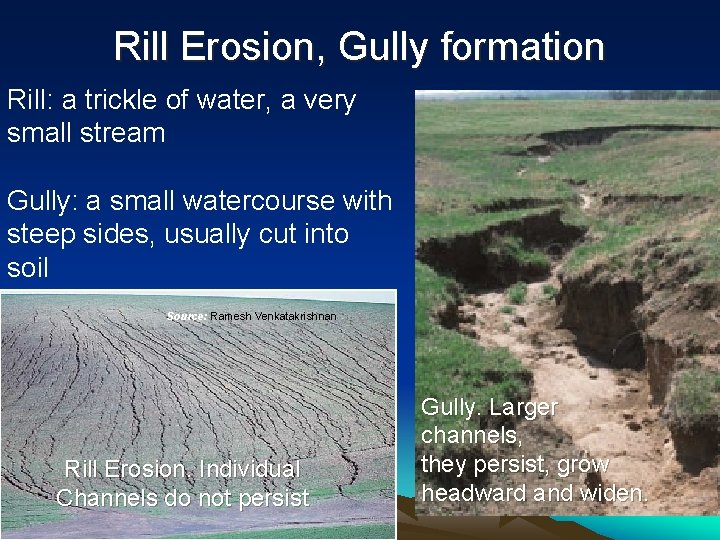 Rill Erosion, Gully formation

Rill: a trickle of water, a very small stream

Gully: a small watercourse with steep sides, usually cut into soil

Source: Ramesh Venkatakrishnan

Rill Erosion. Individual Channels do not persist

Gully. Larger channels, they persist, grow headward and widen.